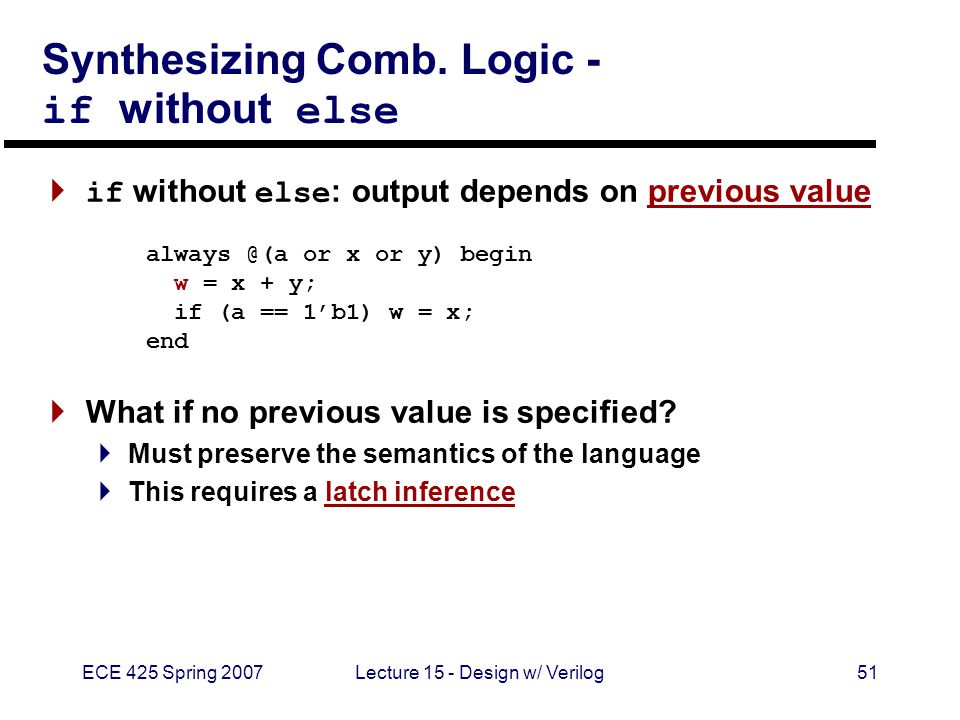 Synthesizing Comb. Logic - if without else

if without else: output depends on previous value

always @(a or x or y) begin
  w = x + y;
  if (a == 1’b1) w = x;
end

What if no previous value is specified?

Must preserve the semantics of the language

This requires a latch inference

ECE 425 Spring 2007

Lecture 15 - Design w/ Verilog

51